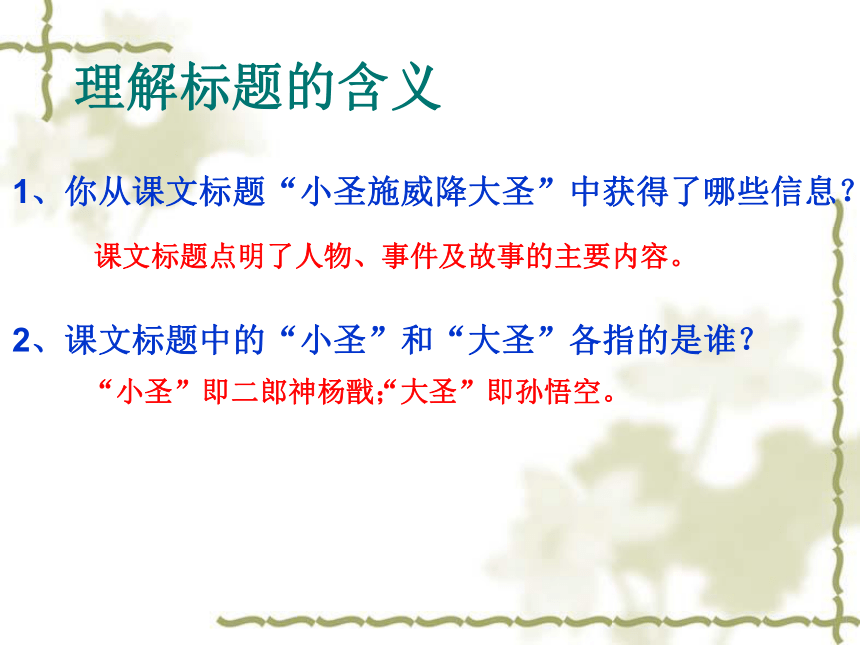 理解标题的含义

1、你从课文标题“小圣施威降大圣”中获得了哪些信息？

课文标题点明了人物、事件及故事的主要内容。

2、课文标题中的“小圣”和“大圣”各指的是谁？

“小圣”即二郎神杨戬;“大圣”即孙悟空。